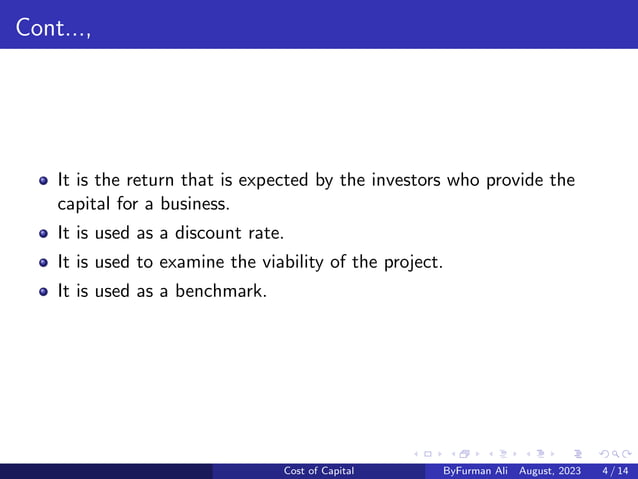 Cont...,

- It is the return that is expected by the investors who provide the capital for a business.
- It is used as a discount rate.
- It is used to examine the viability of the project.
- It is used as a benchmark.

Cost of Capital ByFurman Ali August, 2023 4 / 14